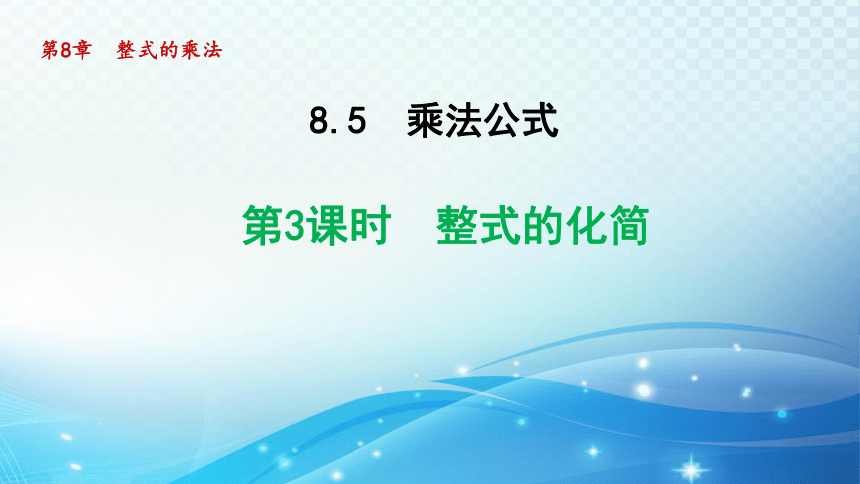 第8章　整式的乘法

8.5　乘法公式

第3课时　整式的化简